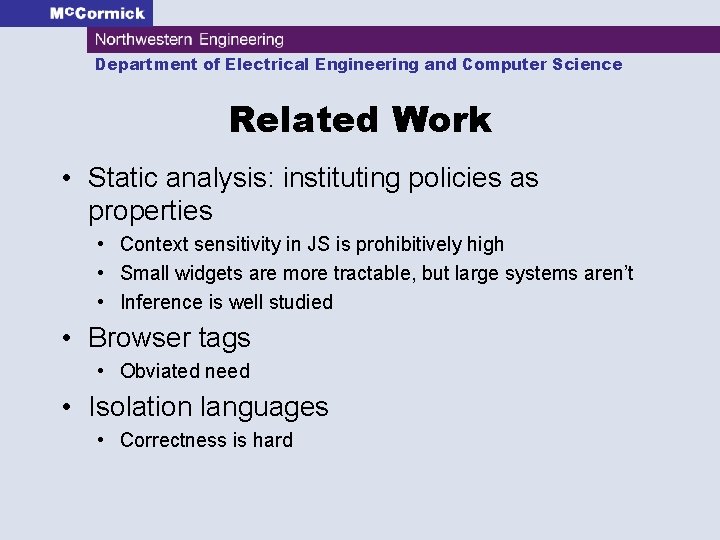 McCormick
Northwestern Engineering
Department of Electrical Engineering and Computer Science

Related Work

• Static analysis: instituting policies as properties
  • Context sensitivity in JS is prohibitively high
  • Small widgets are more tractable, but large systems aren't
  • Inference is well studied
• Browser tags
  • Obviated need
• Isolation languages
  • Correctness is hard